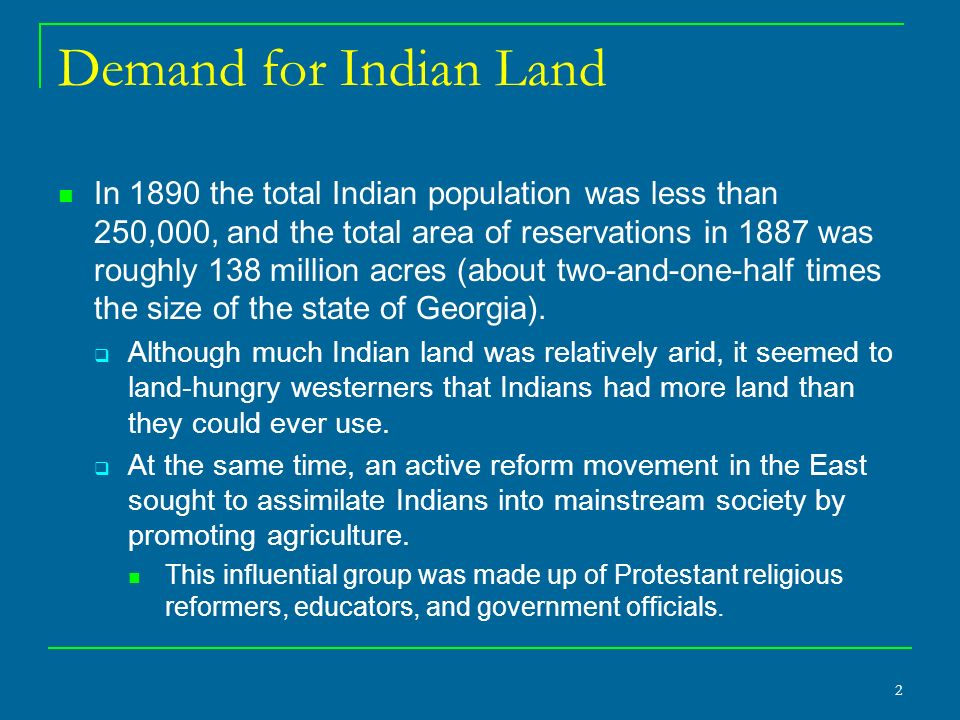 Demand for Indian Land

In 1890 the total Indian population was less than 250,000, and the total area of reservations in 1887 was roughly 138 million acres (about two-and-one-half times the size of the state of Georgia).

Although much Indian land was relatively arid, it seemed to land-hungry westerners that Indians had more land than they could ever use.

At the same time, an active reform movement in the East sought to assimilate Indians into mainstream society by promoting agriculture.

This influential group was made up of Protestant religious reformers, educators, and government officials.

2